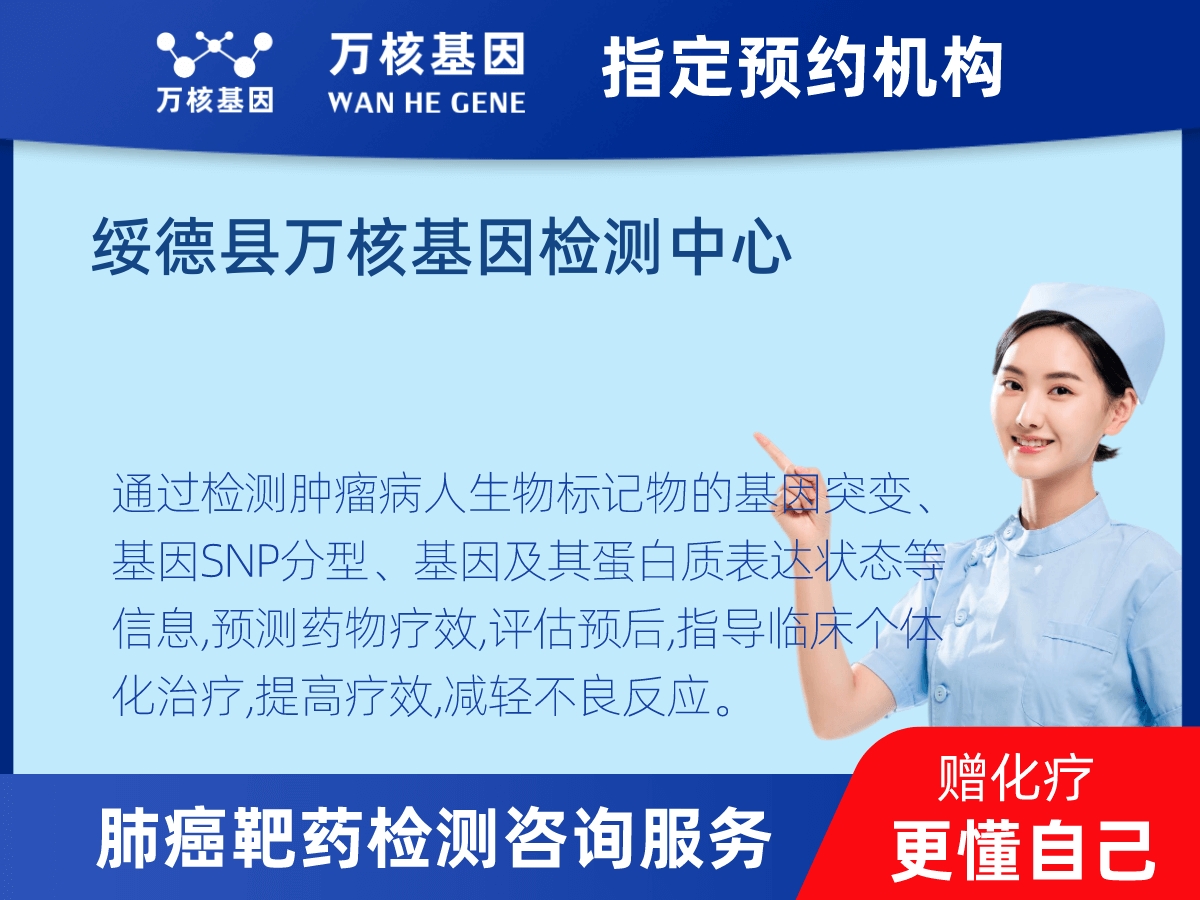 万核基因

万核基因
WAN HE GENE

指定预约机构

绥德县万核基因检测中心

通过检测肿瘤病人生物标记物的基因突变、基因SNP分型、基因及其蛋白质表达状态等信息,预测药物疗效,评估预后,指导临床个体化治疗,提高疗效,减轻不良反应。

肺癌靶药检测咨询服务

赠化疗
更懂自己